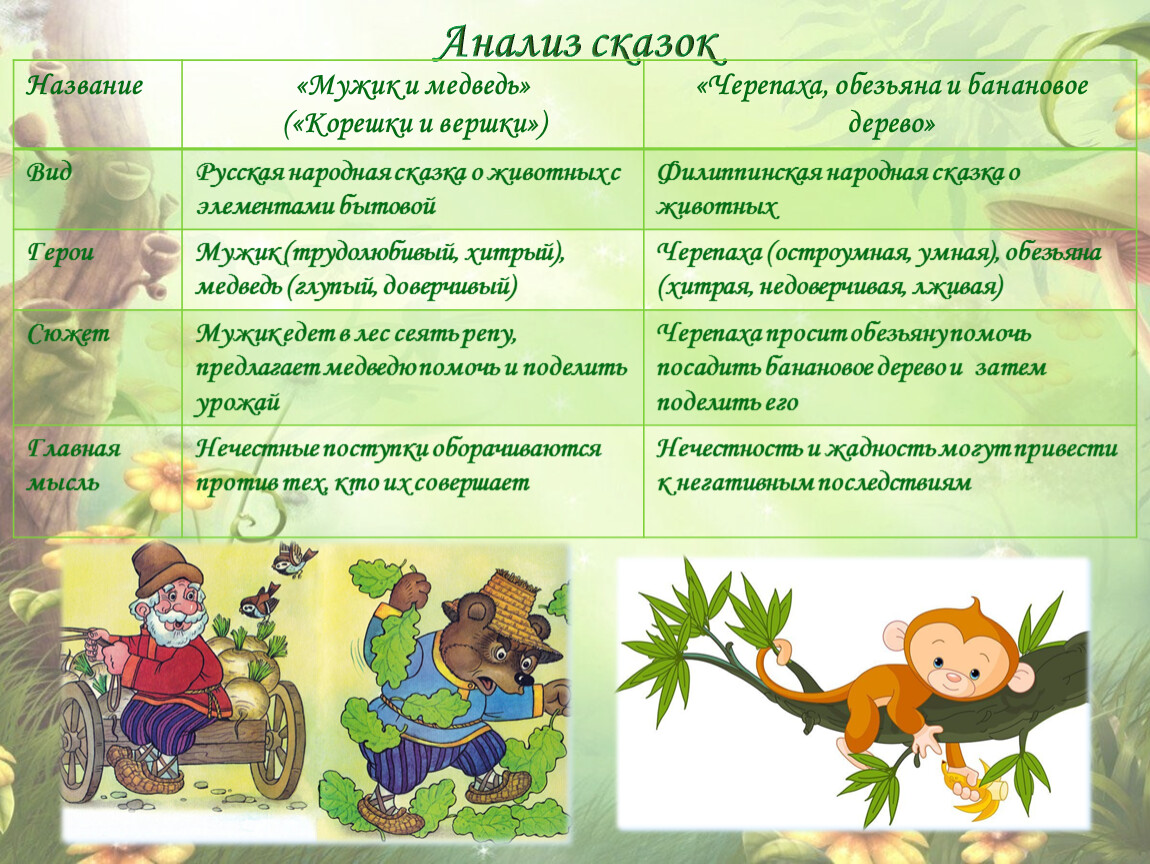 Анализ сказок

| Название | «Мужик и медведь» («Корешки и вершки») | «Черепаха, обезьяна и банановое дерево» |
|---|---|---|
| Вид | Русская народная сказка о животных с элементами бытовой | Филиппинская народная сказка о животных |
| Герои | Мужик (трудолюбивый, хитрый), медведь (глупый, доверчивый) | Черепаха (остроумная, умная), обезьяна (хитрая, недоверчивая, лживая) |
| Сюжет | Мужик едет в лес сеять репу, предлагает медведю помочь и поделить урожай | Черепаха просит обезьяну помочь посадить банановое дерево и затем поделить его |
| Главная мысль | Нечестные поступки оборачиваются против тех, кто их совершает | Нечестность и жадность могут привести к негативным последствиям |